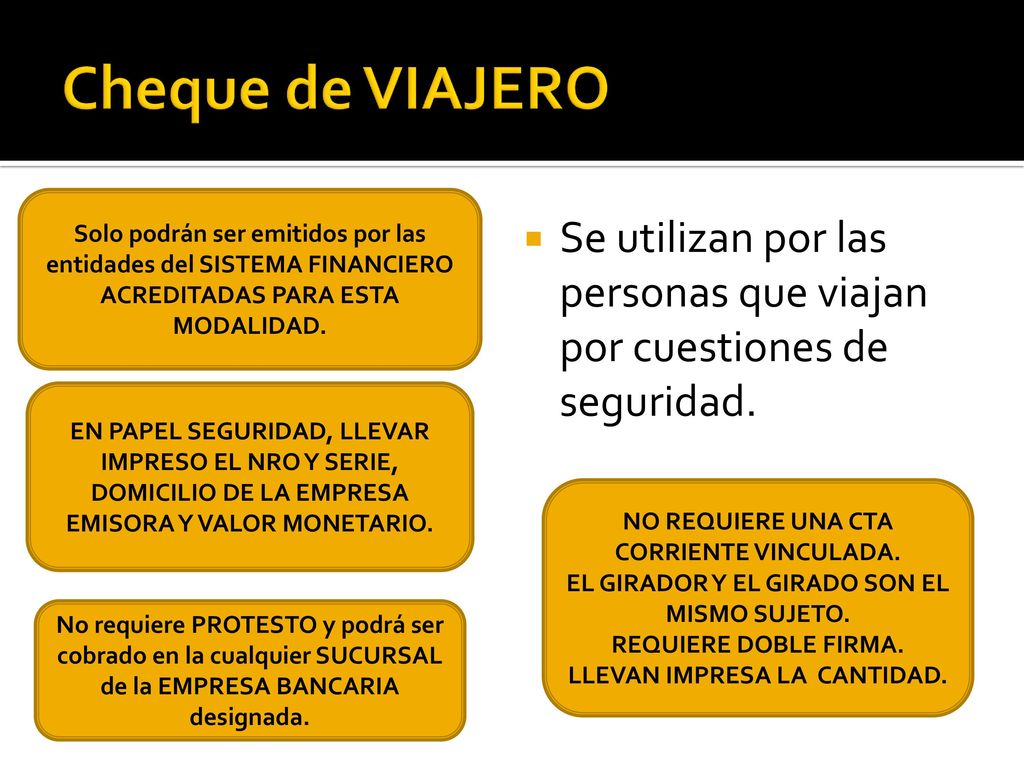 Cheque de VIAJERO

Solo podrán ser emitidos por las entidades del SISTEMA FINANCIERO ACREDITADAS PARA ESTA MODALIDAD.

EN PAPEL SEGURIDAD, LLEVAR IMPRESO EL NRO Y SERIE, DOMICILIO DE LA EMPRESA EMISORA Y VALOR MONETARIO.

No requiere PROTESTO y podrá ser cobrado en la cualquier SUCURSAL de la EMPRESA BANCARIA designada.

Se utilizan por las personas que viajan por cuestiones de seguridad.

NO REQUIERE UNA CTA CORRIENTE VINCULADA.
EL GIRADOR Y EL GIRADO SON EL MISMO SUJETO.
REQUIERE DOBLE FIRMA.
LLEVAN IMPRESA LA CANTIDAD.